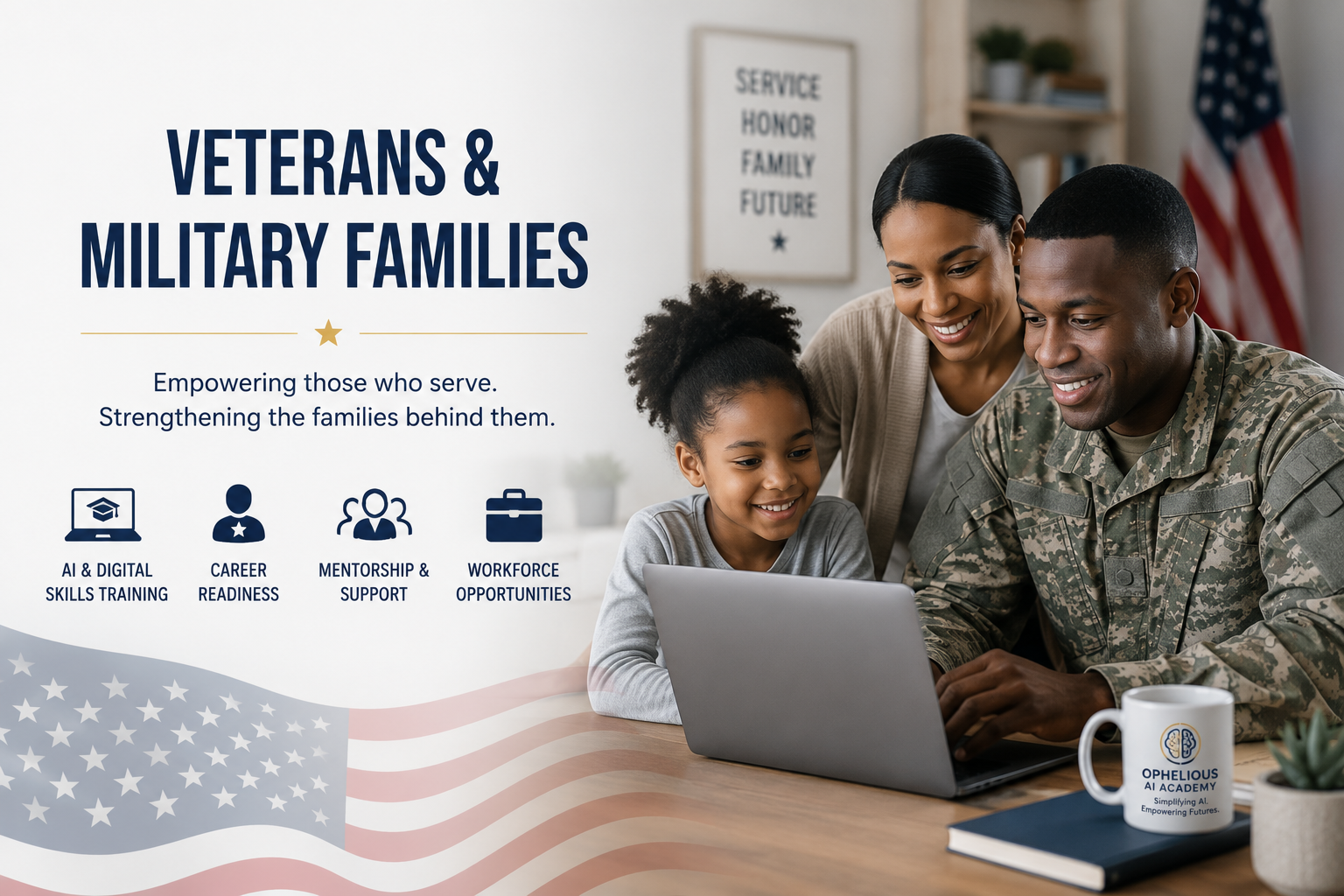 VETERANS &
MILITARY FAMILIES

Empowering those who serve.
Strengthening the families behind them.

AI & DIGITAL SKILLS TRAINING

CAREER READINESS

MENTORSHIP & SUPPORT

WORKFORCE OPPORTUNITIES

SERVICE
HONOR
FAMILY
FUTURE

OPHELIOUS
AI ACADEMY
Simplifying AI.
Empowering Futures.